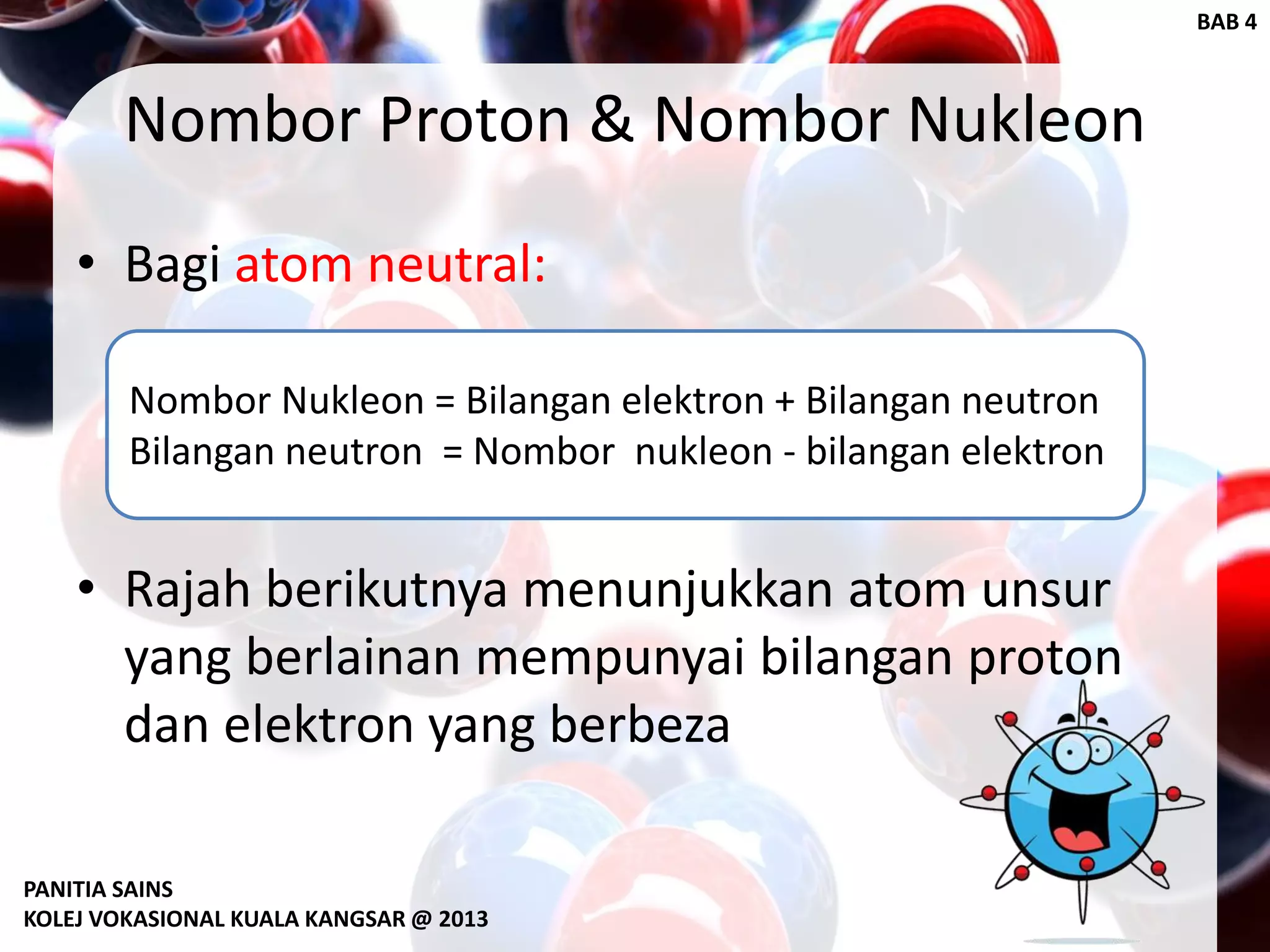 BAB 4

Nombor Proton & Nombor Nukleon

• Bagi atom neutral:

Nombor Nukleon = Bilangan elektron + Bilangan neutron
Bilangan neutron = Nombor nukleon - bilangan elektron

• Rajah berikutnya menunjukkan atom unsur yang berlainan mempunyai bilangan proton dan elektron yang berbeza

PANITIA SAINS
KOLEJ VOKASIONAL KUALA KANGSAR @ 2013